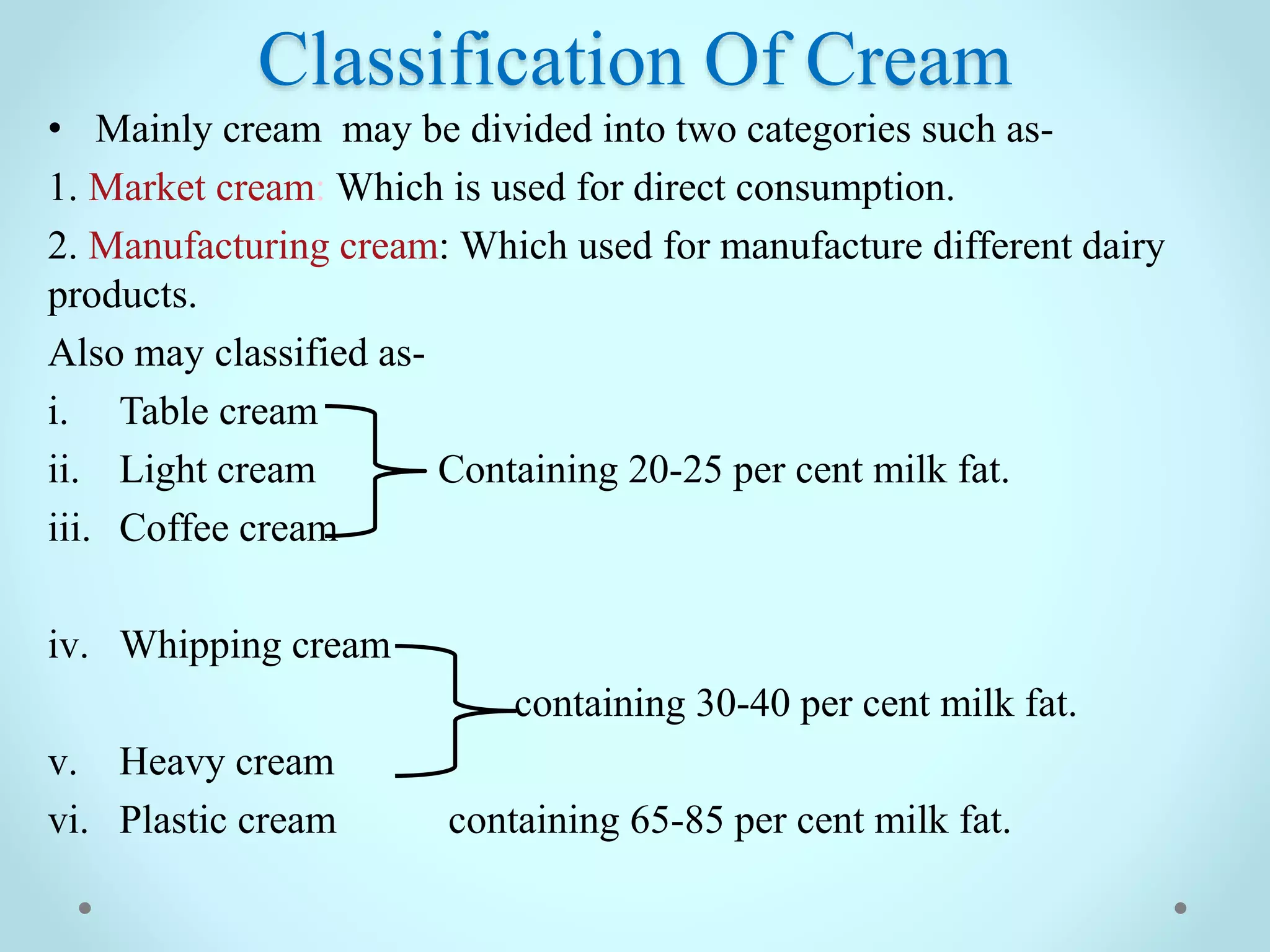 Classification Of Cream

• Mainly cream may be divided into two categories such as-

1. Market cream: Which is used for direct consumption.

2. Manufacturing cream: Which used for manufacture different dairy products.

Also may classified as-

i. Table cream
ii. Light cream
iii. Coffee cream

Containing 20-25 per cent milk fat.

iv. Whipping cream
v. Heavy cream

containing 30-40 per cent milk fat.

vi. Plastic cream containing 65-85 per cent milk fat.